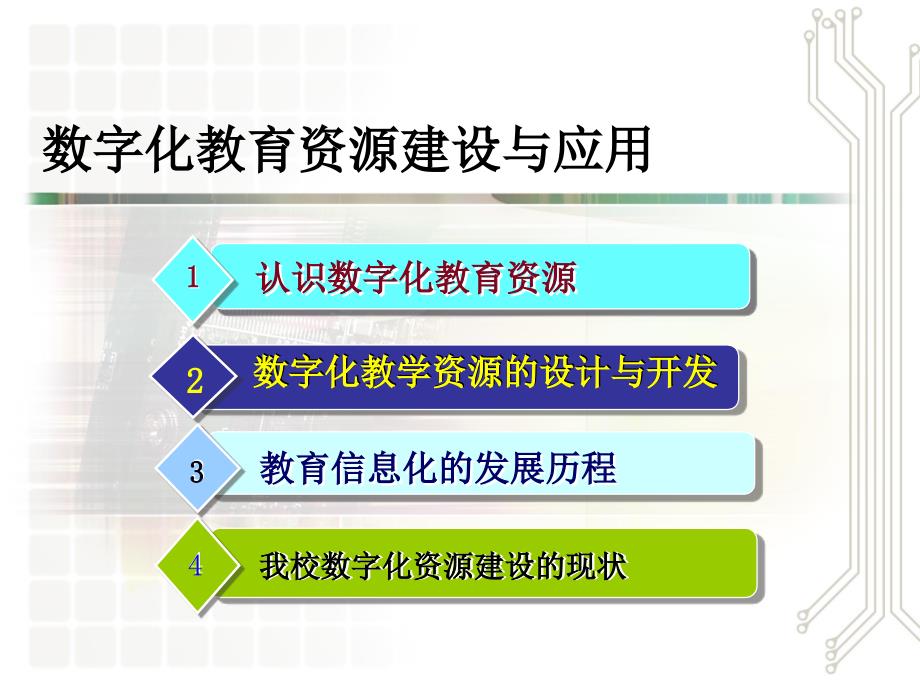 数字化教育资源建设与应用

1 认识数字化教育资源

2 数字化教学资源的设计与开发

3 教育信息化的发展历程

4 我校数字化资源建设的现状